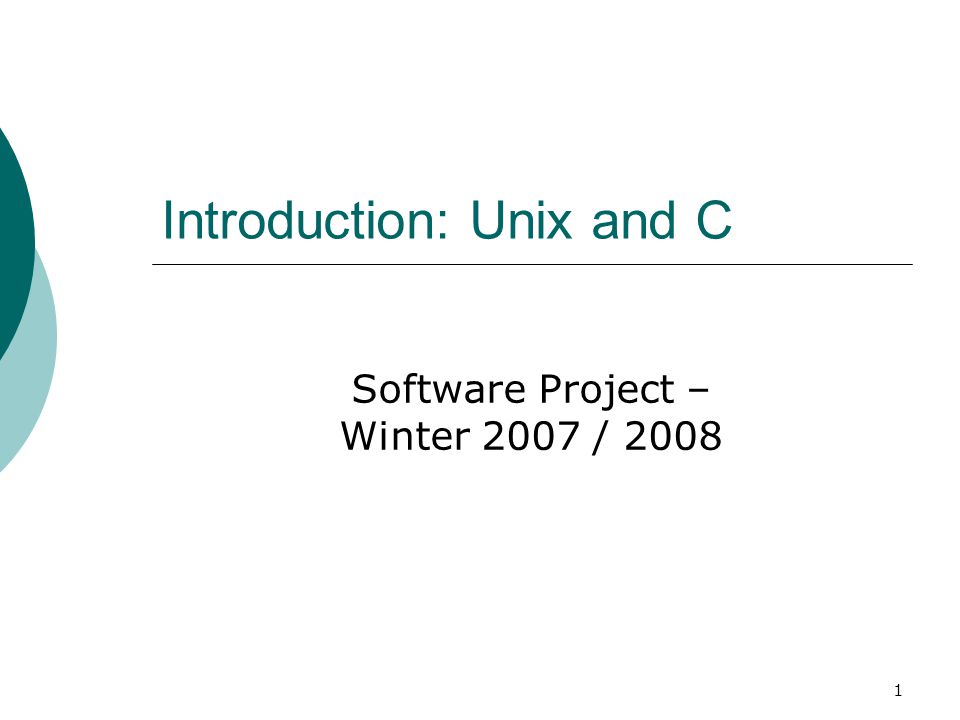 Introduction: Unix and C

Software Project –
Winter 2007 / 2008

1